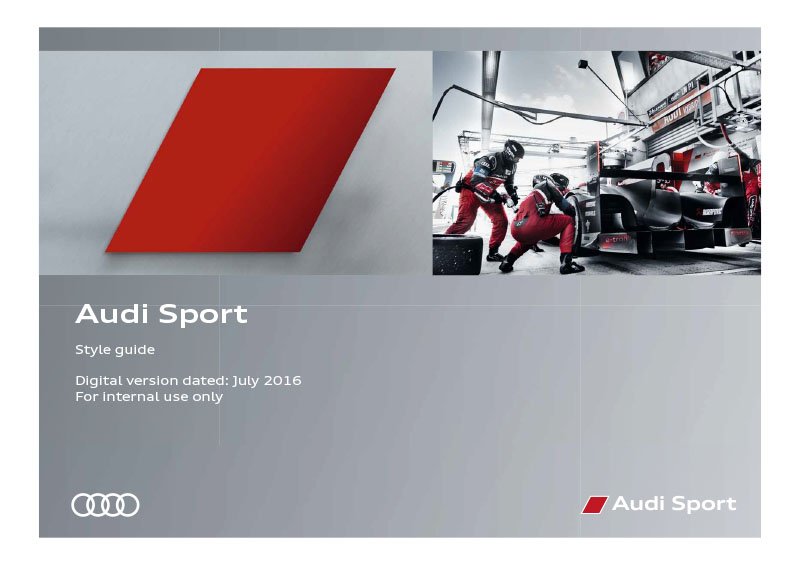 Audi Sport

Style guide

Digital version dated: July 2016
For internal use only

Audi Sport